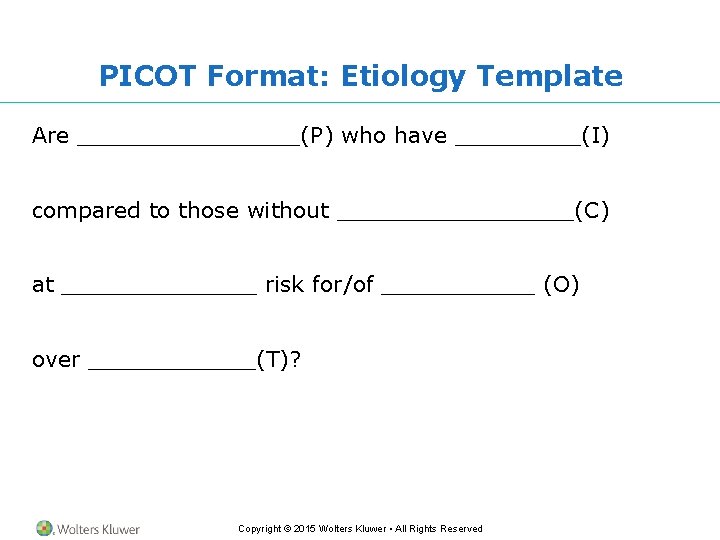 PICOT Format: Etiology Template

Are ________________(P) who have _________(I)

compared to those without _________________(C)

at ______________ risk for/of ___________ (O)

over ____________(T)?

Wolters Kluwer

Copyright © 2015 Wolters Kluwer • All Rights Reserved